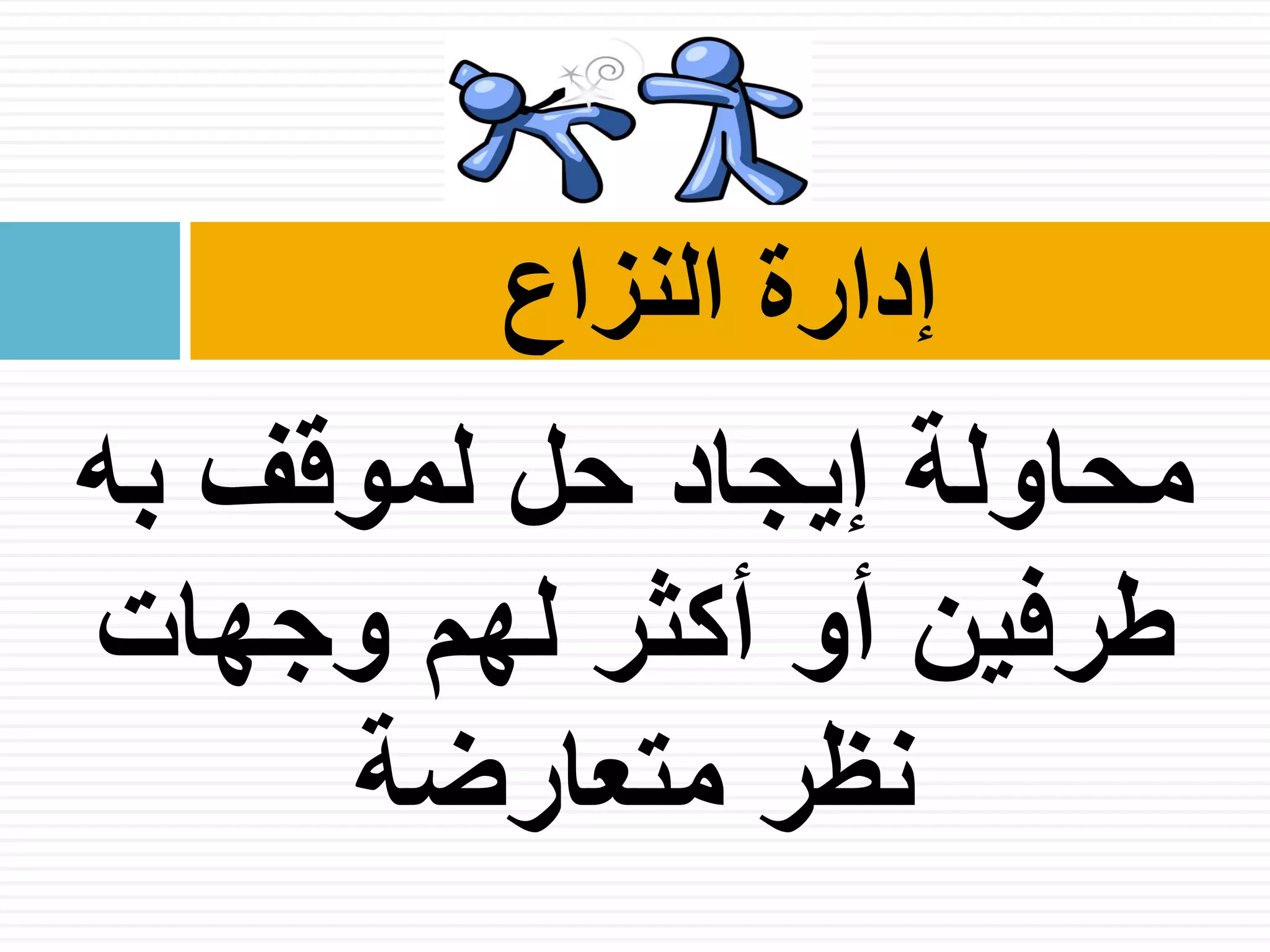 إدارة النزاع

محاولة إيجاد حل لموقف به طرفين أو أكثر لهم وجهات نظر متعارضة